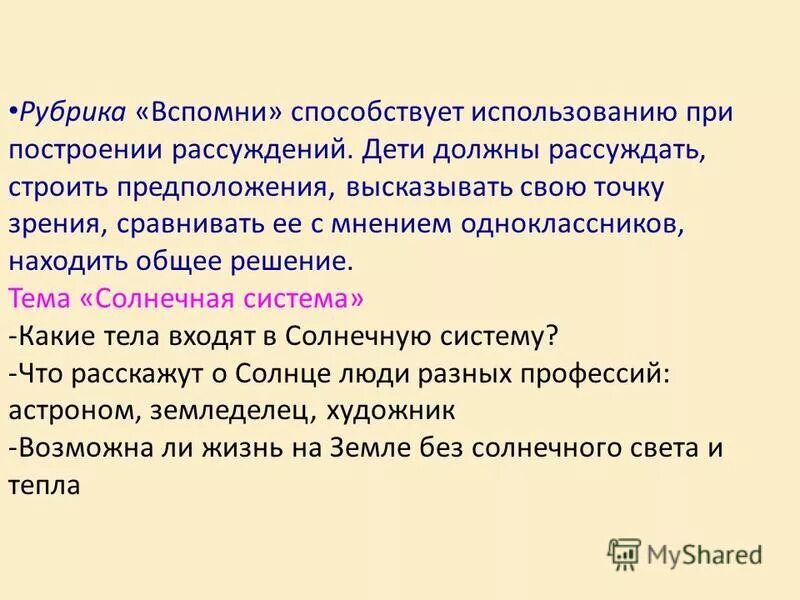 •Рубрика «Вспомни» способствует использованию при построении рассуждений. Дети должны рассуждать, строить предположения, высказывать свою точку зрения, сравнивать ее с мнением одноклассников, находить общее решение.
Тема «Солнечная система»
-Какие тела входят в Солнечную систему?
-Что расскажут о Солнце люди разных профессий: астроном, земледелец, художник
-Возможна ли жизнь на Земле без солнечного света и тепла

MyShared